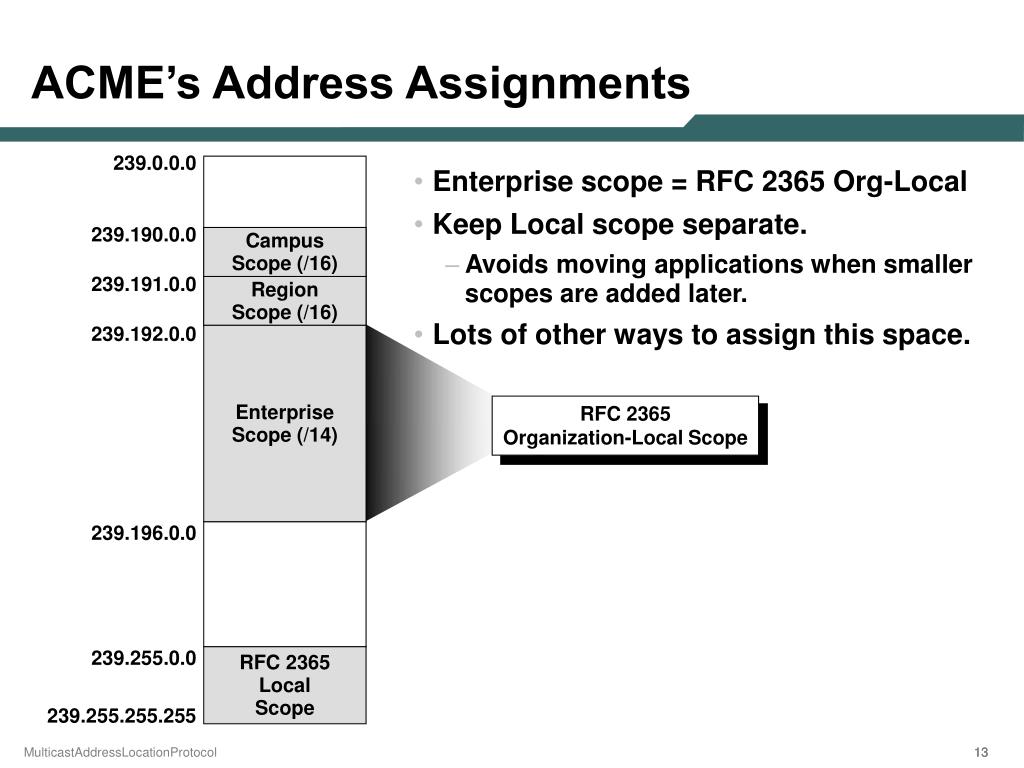 ACME's Address Assignments

239.0.0.0

239.190.0.0

Campus Scope (/16)

239.191.0.0

Region Scope (/16)

239.192.0.0

Enterprise Scope (/14)

239.196.0.0

239.255.0.0

RFC 2365 Local Scope

239.255.255.255

• Enterprise scope = RFC 2365 Org-Local

• Keep Local scope separate.

– Avoids moving applications when smaller scopes are added later.

• Lots of other ways to assign this space.

RFC 2365 Organization-Local Scope

MulticastAddressLocationProtocol

13